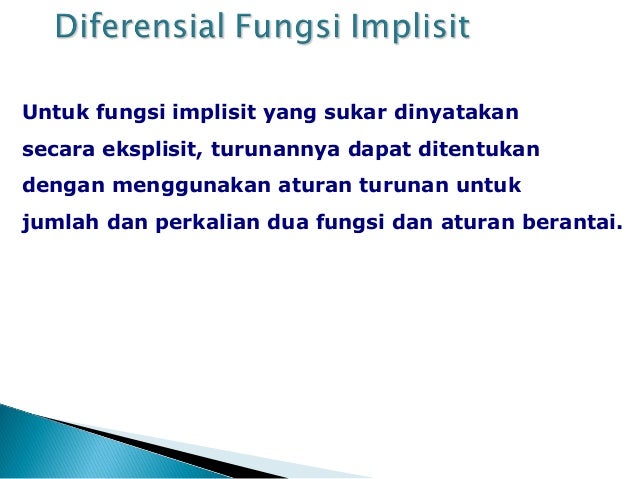 Diferensial Fungsi Implisit

Untuk fungsi implisit yang sukar dinyatakan secara eksplisit, turunannya dapat ditentukan dengan menggunakan aturan turunan untuk jumlah dan perkalian dua fungsi dan aturan berantai.